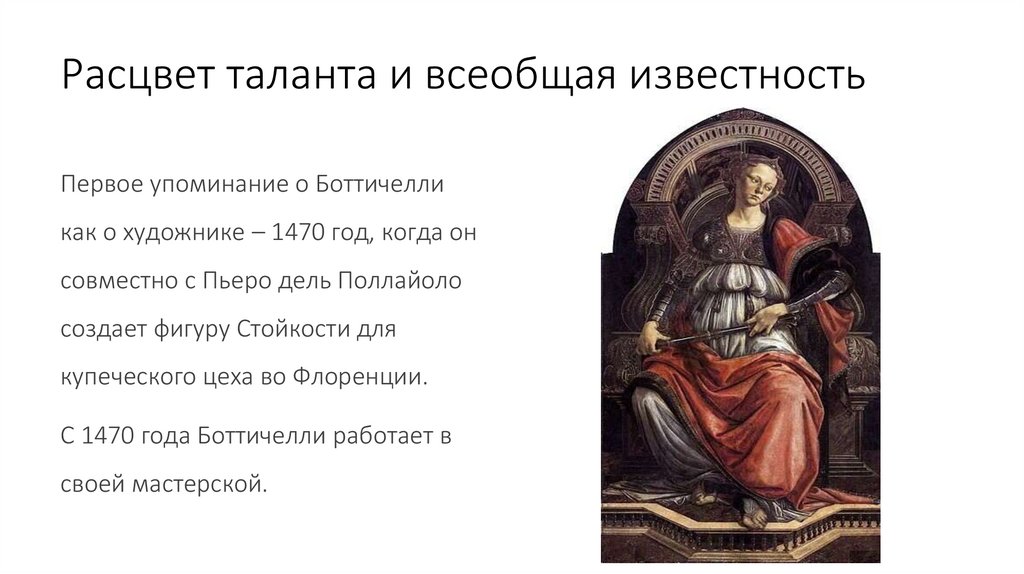 Расцвет таланта и всеобщая известность

Первое упоминание о Боттичелли как о художнике – 1470 год, когда он совместно с Пьеро дель Поллайоло создает фигуру Стойкости для купеческого цеха во Флоренции.

С 1470 года Боттичелли работает в своей мастерской.